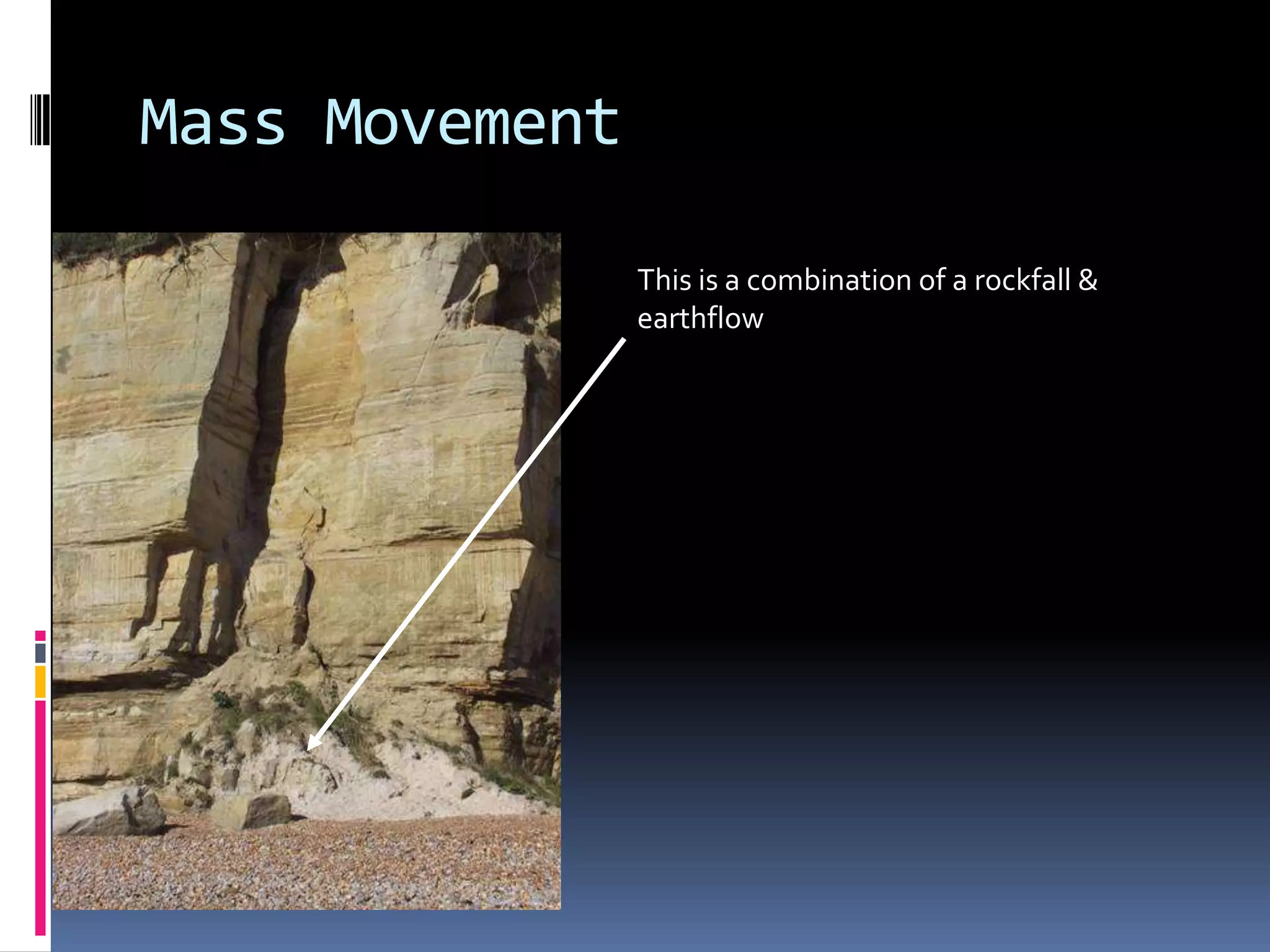 Mass Movement

This is a combination of a rockfall & earthflow